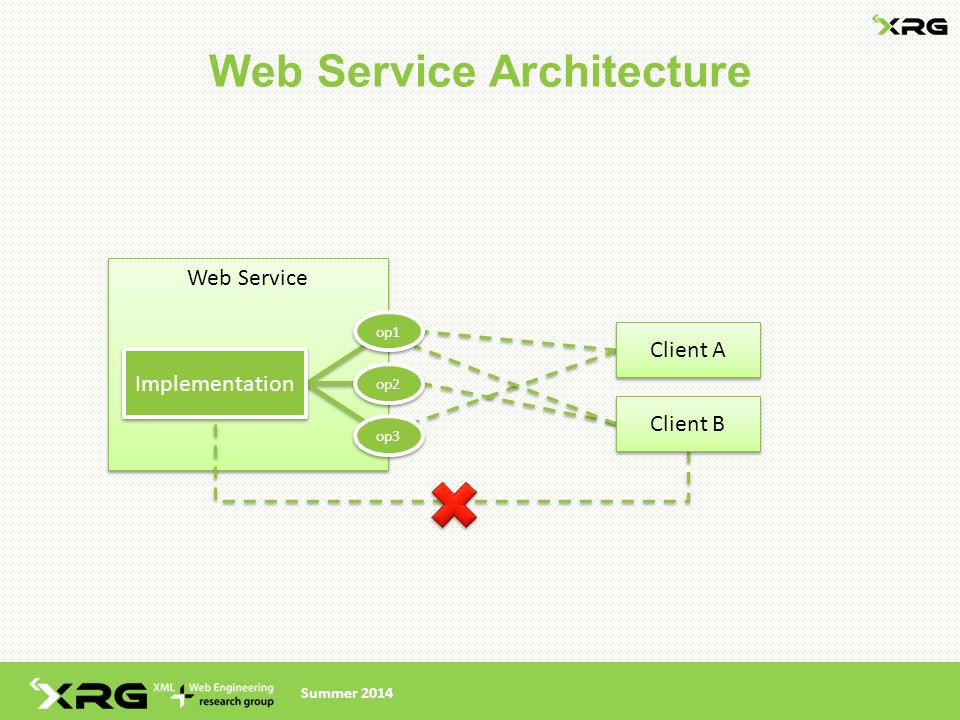 XRG

Web Service Architecture

Web Service

Implementation

op1

op2

op3

Client A

Client B

XRG XML + Web Engineering research group

Summer 2014